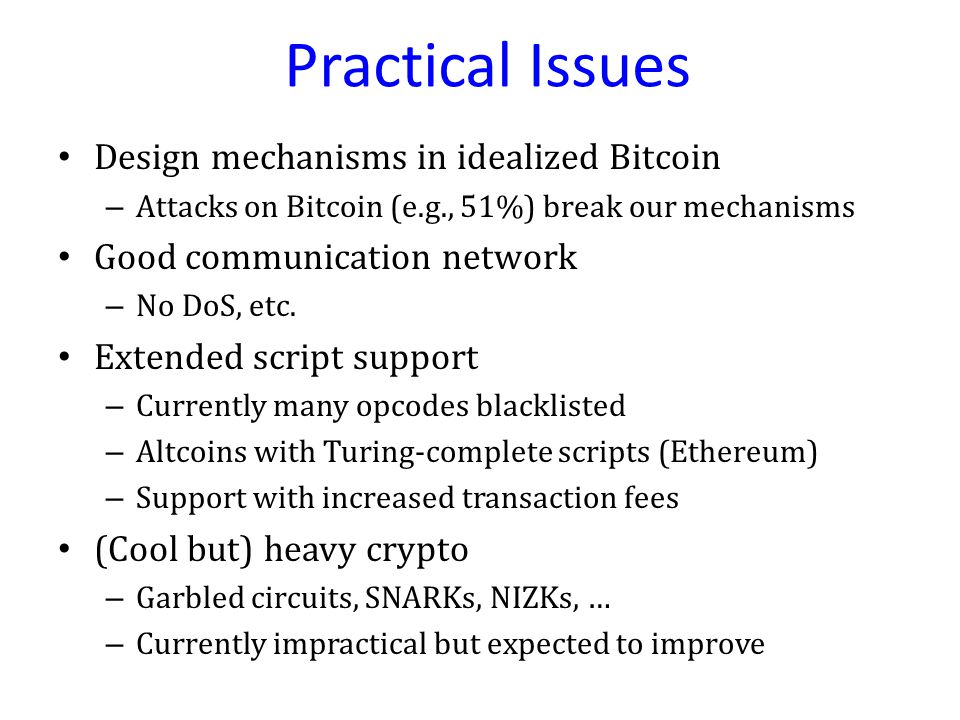 Practical Issues

• Design mechanisms in idealized Bitcoin
– Attacks on Bitcoin (e.g., 51%) break our mechanisms

• Good communication network
– No DoS, etc.

• Extended script support
– Currently many opcodes blacklisted
– Altcoins with Turing-complete scripts (Ethereum)
– Support with increased transaction fees

• (Cool but) heavy crypto
– Garbled circuits, SNARKs, NIZKs, …
– Currently impractical but expected to improve